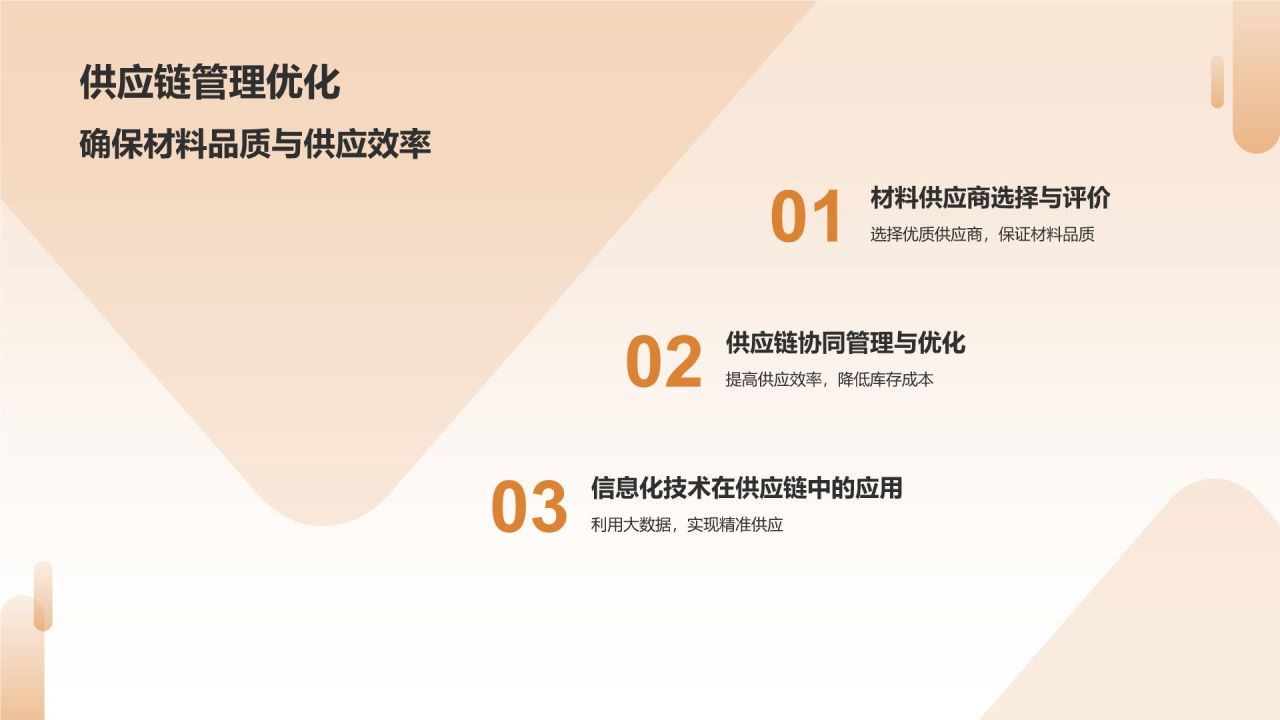 供应链管理优化

确保材料品质与供应效率

01 材料供应商选择与评价

选择优质供应商，保证材料品质

02 供应链协同管理与优化

提高供应效率，降低库存成本

03 信息化技术在供应链中的应用

利用大数据，实现精准供应